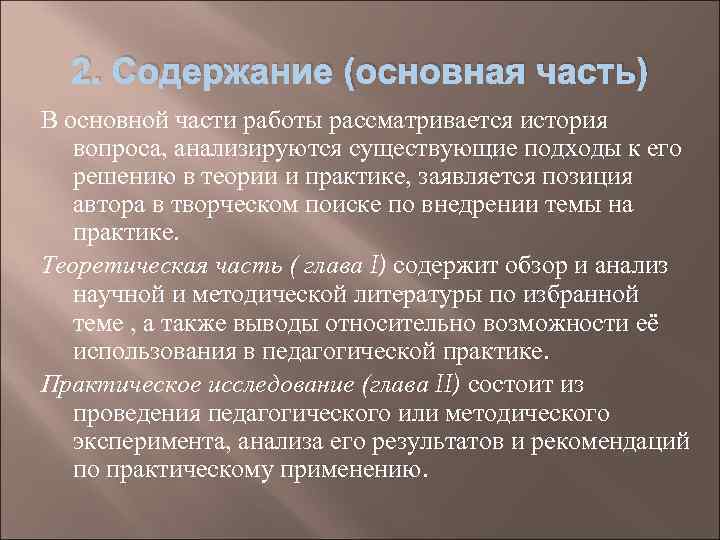 2. Содержание (основная часть)

В основной части работы рассматривается история вопроса, анализируются существующие подходы к его решению в теории и практике, заявляется позиция автора в творческом поиске по внедрении темы на практике.

Теоретическая часть ( глава I) содержит обзор и анализ научной и методической литературы по избранной теме , а также выводы относительно возможности её использования в педагогической практике.

Практическое исследование (глава II) состоит из проведения педагогического или методического эксперимента, анализа его результатов и рекомендаций по практическому применению.